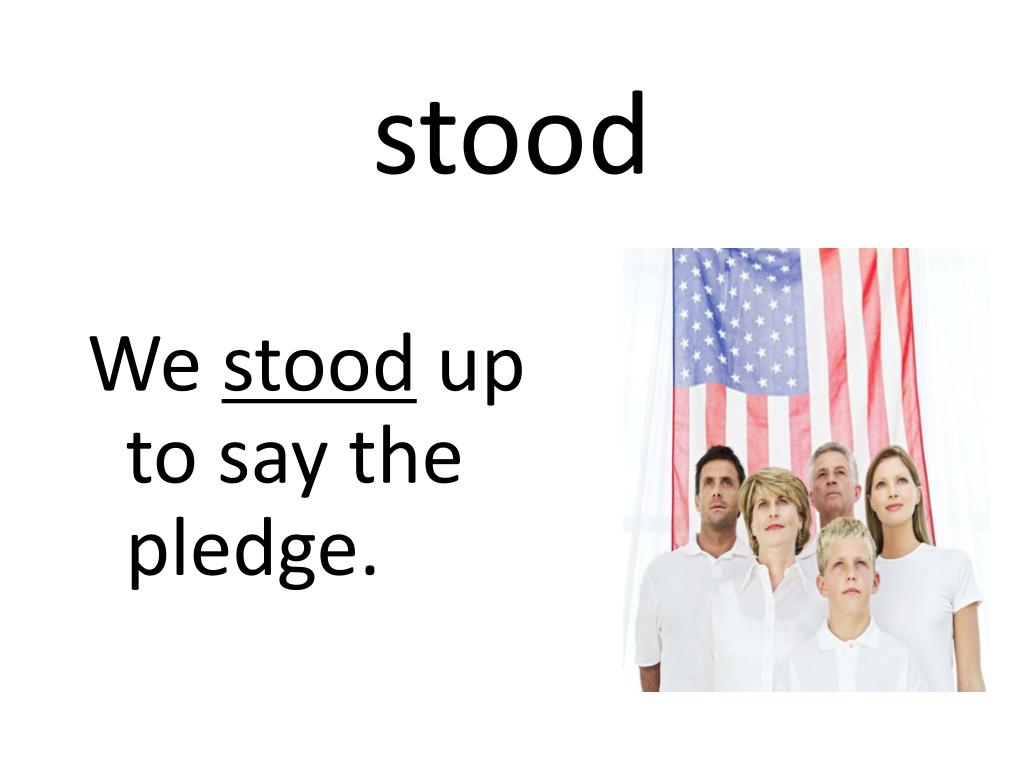 stood

We stood up to say the pledge.